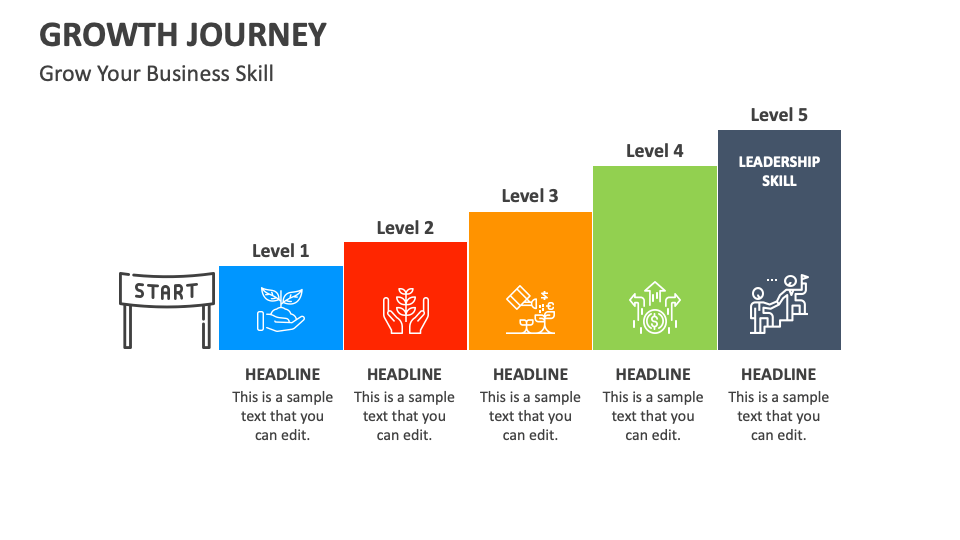 GROWTH JOURNEY

Grow Your Business Skill

START

Level 1

Level 2

Level 3

Level 4

Level 5

LEADERSHIP SKILL

HEADLINE
This is a sample text that you can edit.

HEADLINE
This is a sample text that you can edit.

HEADLINE
This is a sample text that you can edit.

HEADLINE
This is a sample text that you can edit.

HEADLINE
This is a sample text that you can edit.